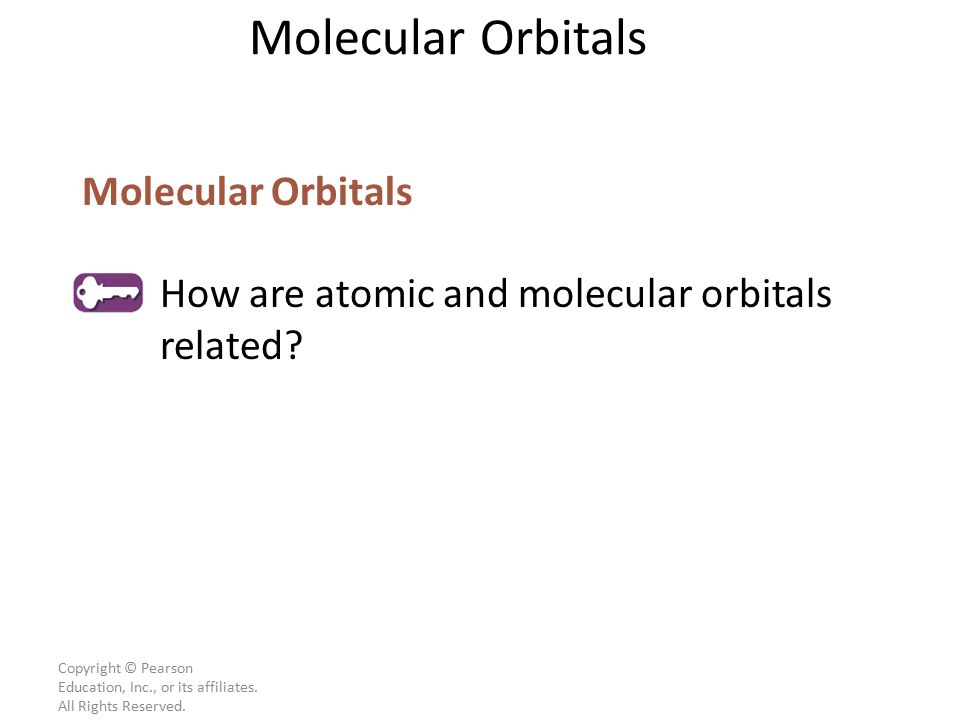 Molecular Orbitals

Molecular Orbitals

How are atomic and molecular orbitals related?

Copyright © Pearson Education, Inc., or its affiliates. All Rights Reserved.